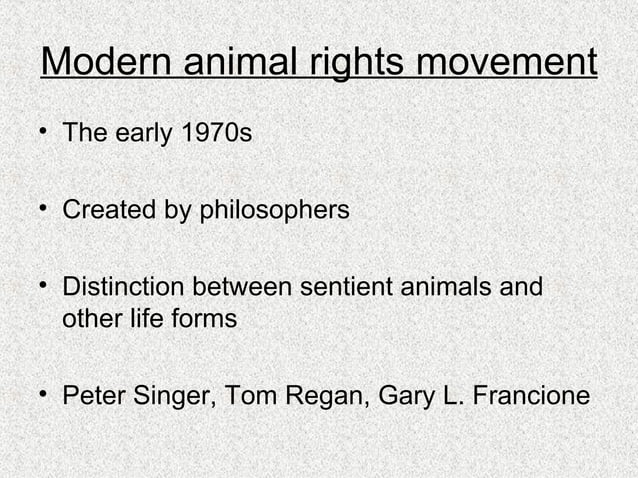 Modern animal rights movement

• The early 1970s

• Created by philosophers

• Distinction between sentient animals and other life forms

• Peter Singer, Tom Regan, Gary L. Francione